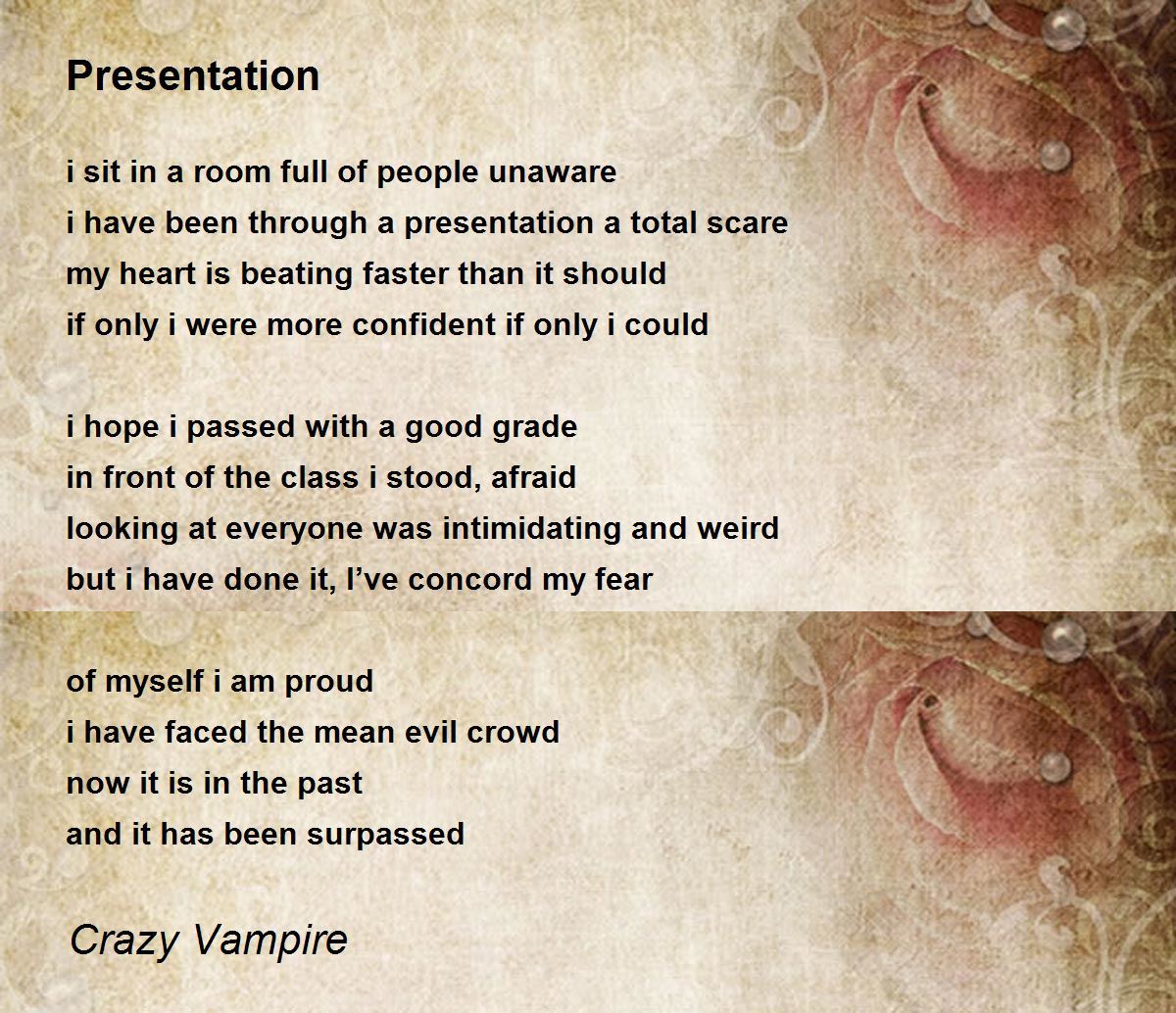 Presentation

i sit in a room full of people unaware
i have been through a presentation a total scare
my heart is beating faster than it should
if only i were more confident if only i could

i hope i passed with a good grade
in front of the class i stood, afraid
looking at everyone was intimidating and weird
but i have done it, I’ve concord my fear

of myself i am proud
i have faced the mean evil crowd
now it is in the past
and it has been surpassed

Crazy Vampire